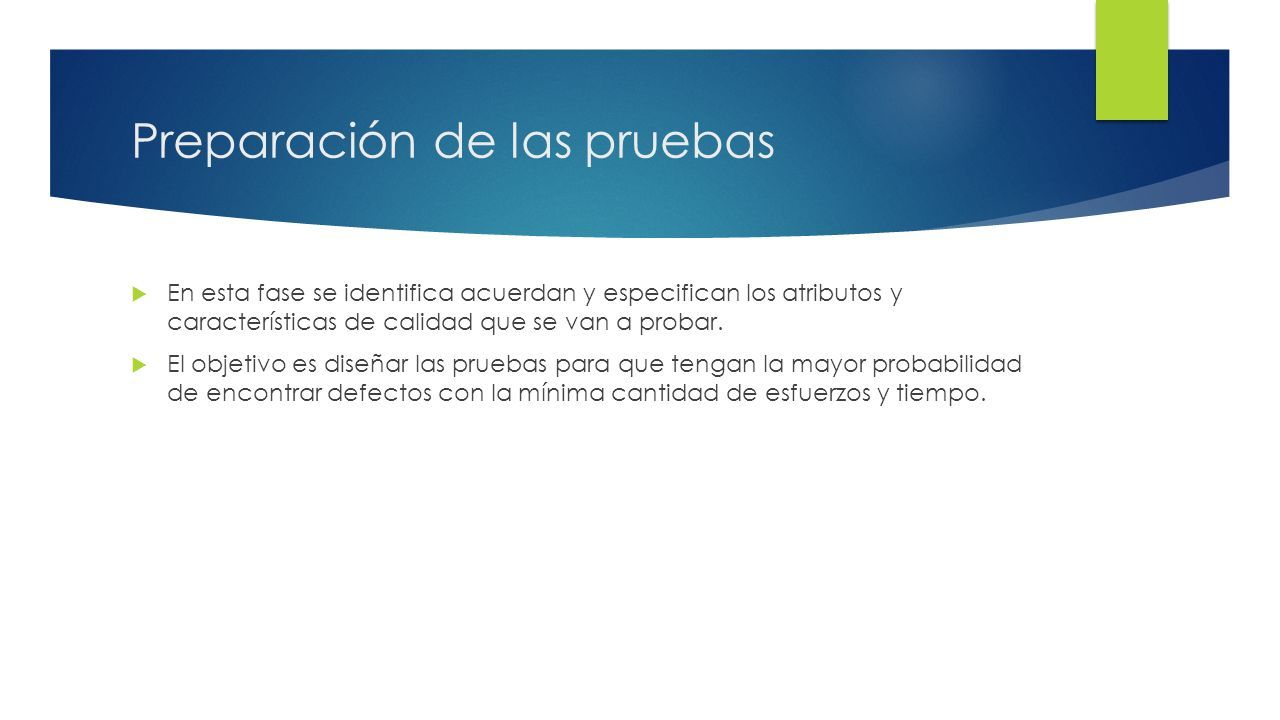 Preparación de las pruebas

En esta fase se identifica acuerdan y especifican los atributos y características de calidad que se van a probar.

El objetivo es diseñar las pruebas para que tengan la mayor probabilidad de encontrar defectos con la mínima cantidad de esfuerzos y tiempo.